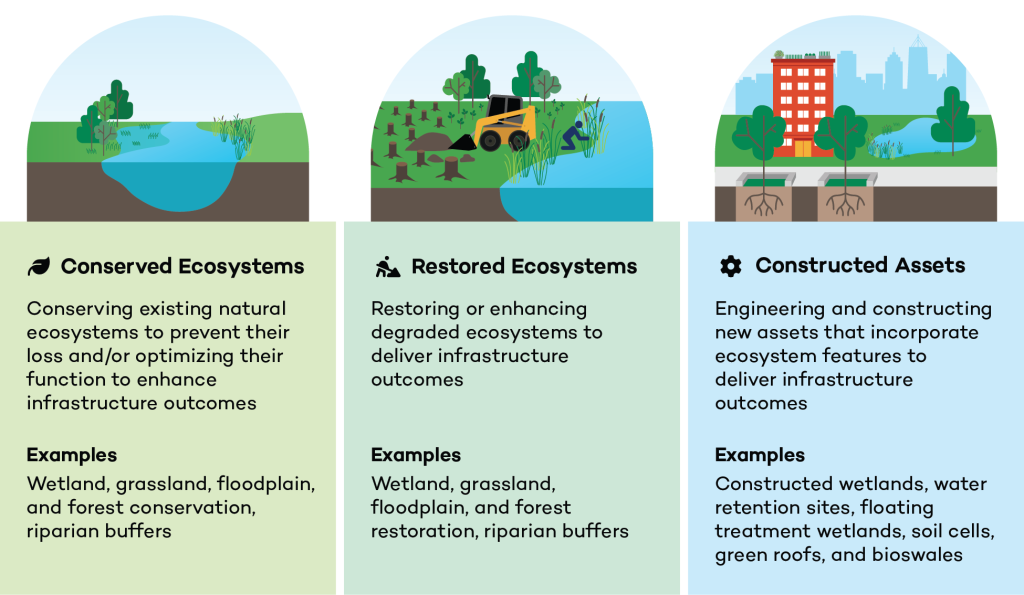 Conserved Ecosystems

Conserving existing natural ecosystems to prevent their loss and/or optimizing their function to enhance infrastructure outcomes

Examples

Wetland, grassland, floodplain, and forest conservation, riparian buffers

Restored Ecosystems

Restoring or enhancing degraded ecosystems to deliver infrastructure outcomes

Examples

Wetland, grassland, floodplain, and forest restoration, riparian buffers

Constructed Assets

Engineering and constructing new assets that incorporate ecosystem features to deliver infrastructure outcomes

Examples

Constructed wetlands, water retention sites, floating treatment wetlands, soil cells, green roofs, and bioswales